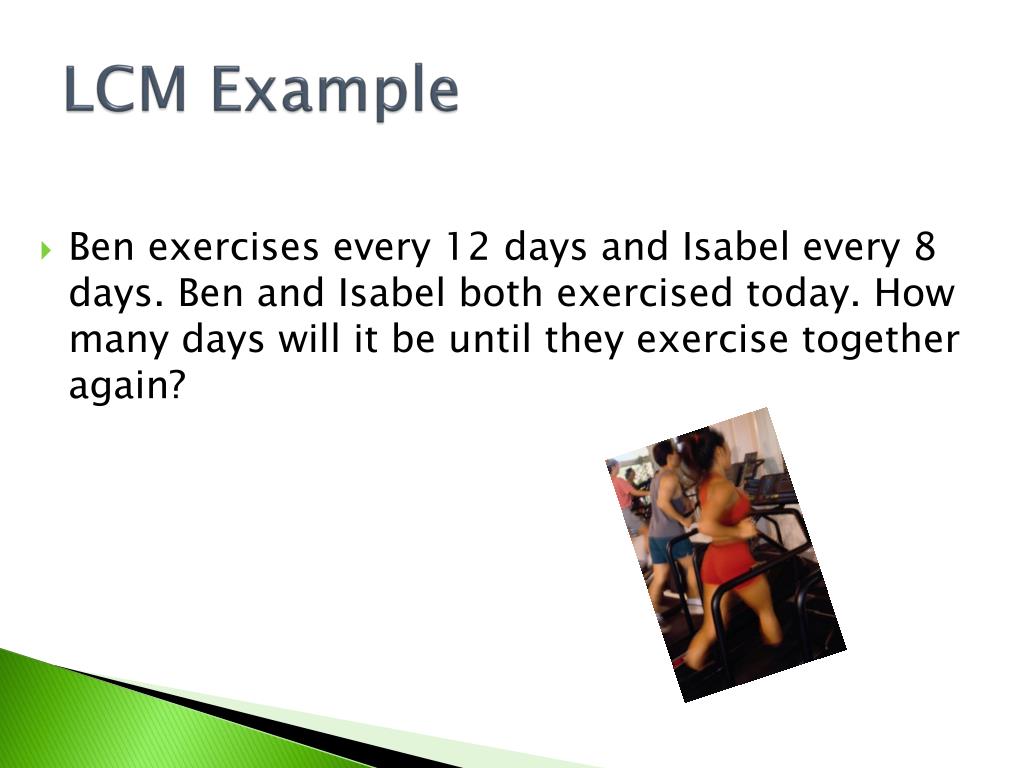 LCM Example

Ben exercises every 12 days and Isabel every 8 days. Ben and Isabel both exercised today. How many days will it be until they exercise together again?